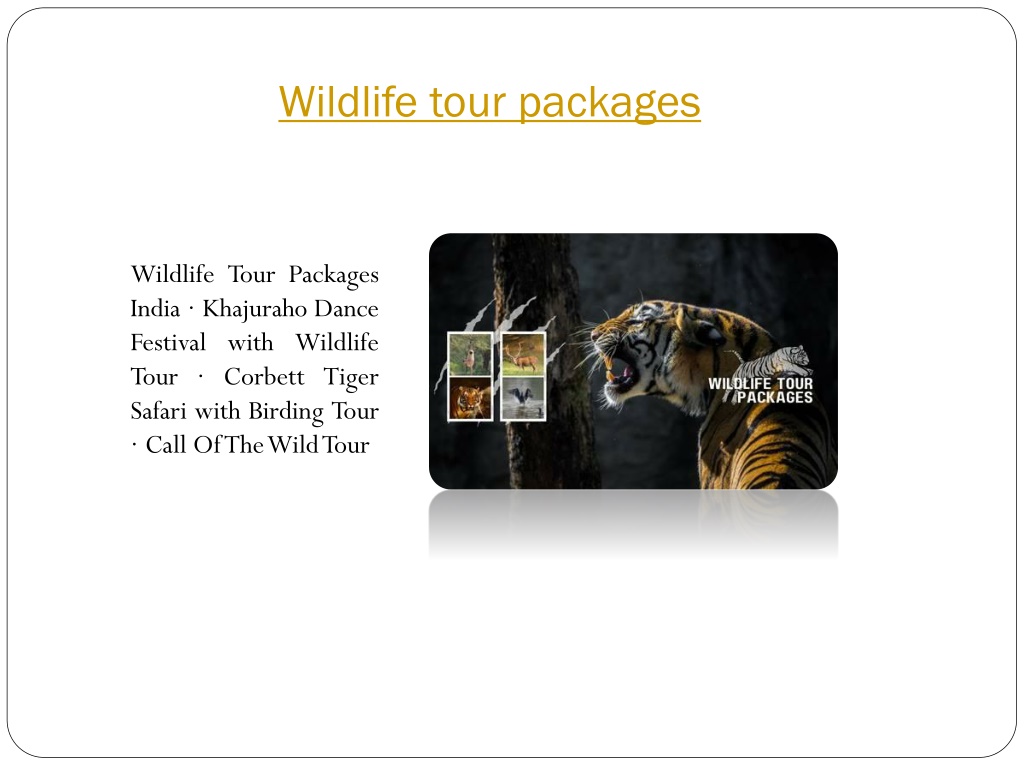 Wildlife tour packages

Wildlife Tour Packages India · Khajuraho Dance Festival with Wildlife Tour · Corbett Tiger Safari with Birding Tour · Call Of The Wild Tour

WILDLIFE TOUR PACKAGES